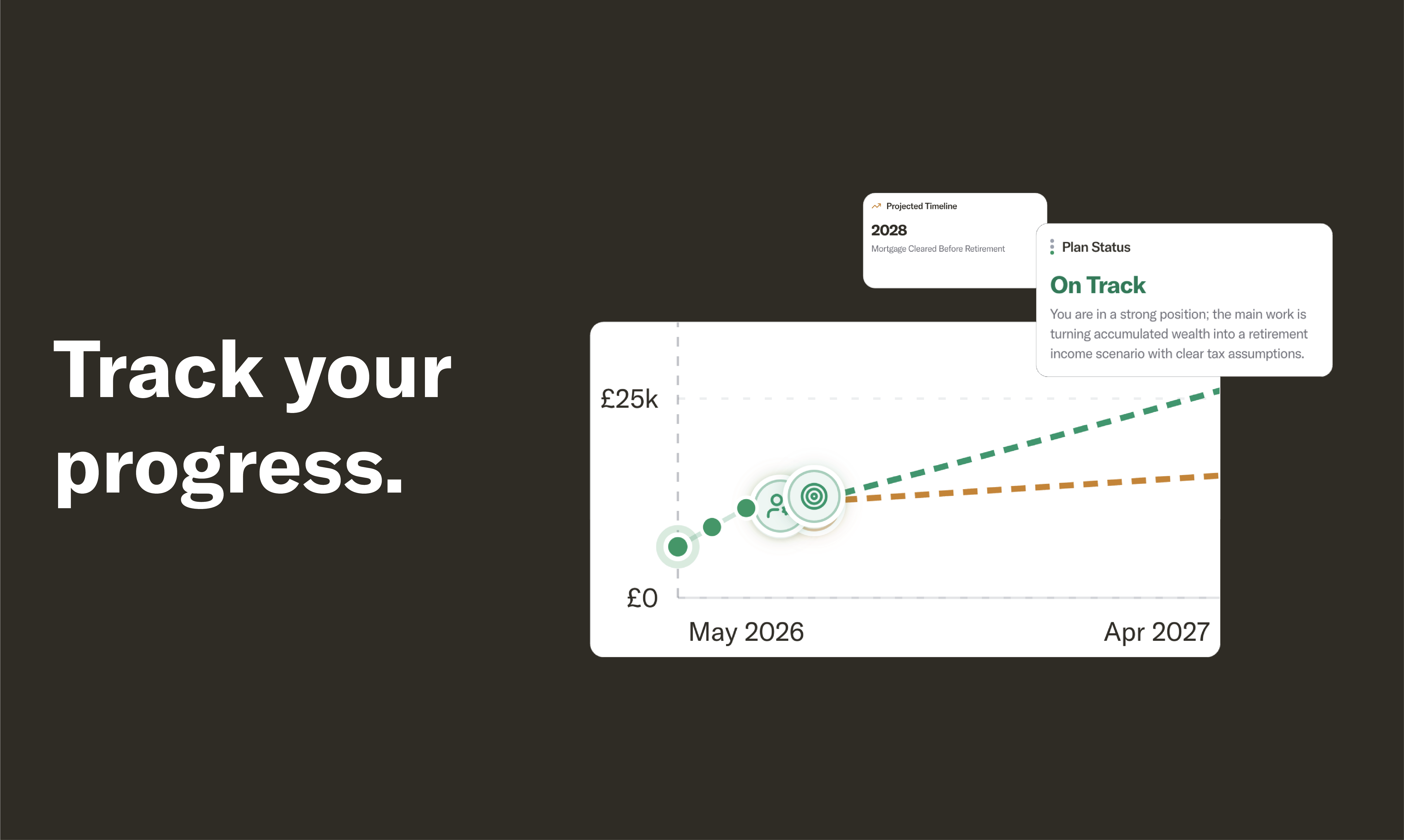 Track your progress.

Projected Timeline

2028

Mortgage Cleared Before Retirement

Plan Status

On Track

You are in a strong position; the main work is turning accumulated wealth into a retirement income scenario with clear tax assumptions.

£25k

£0

May 2026

Apr 2027